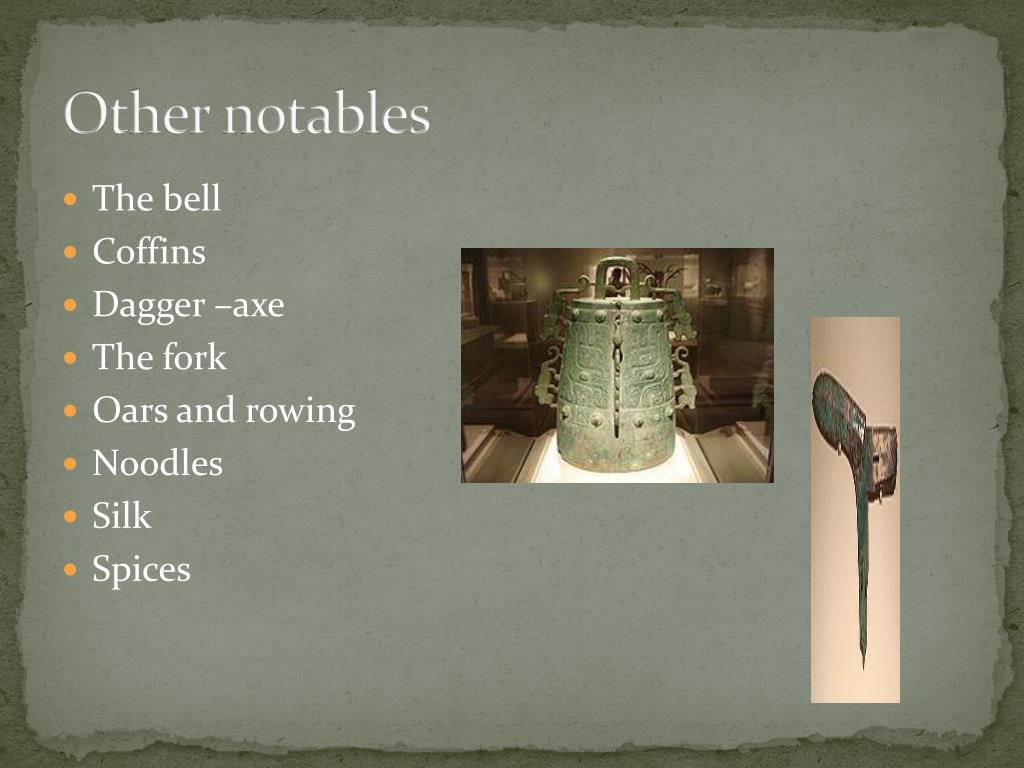 Other notables

- The bell
- Coffins
- Dagger –axe
- The fork
- Oars and rowing
- Noodles
- Silk
- Spices